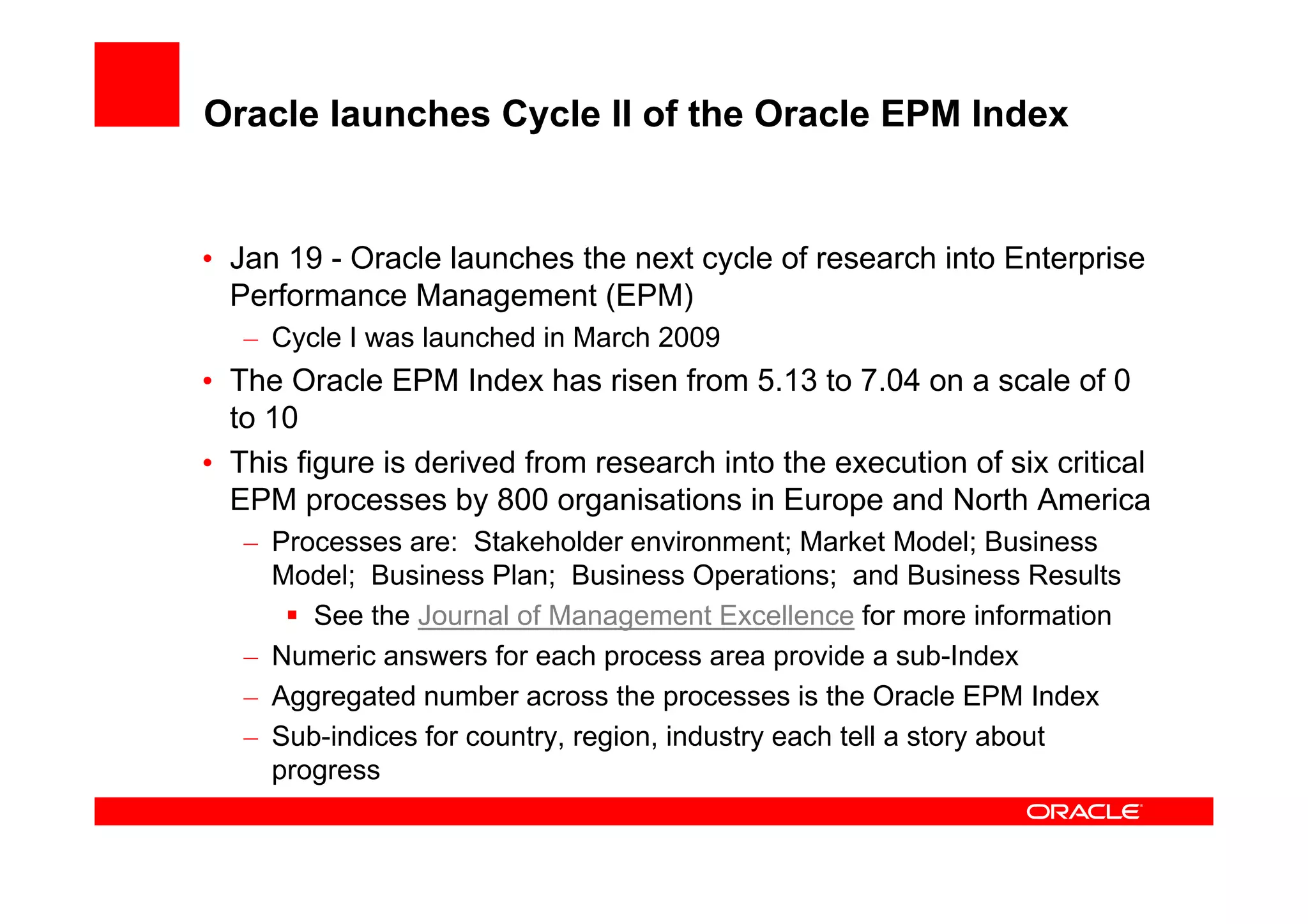 Oracle launches Cycle II of the Oracle EPM Index

• Jan 19 - Oracle launches the next cycle of research into Enterprise Performance Management (EPM)
 – Cycle I was launched in March 2009
• The Oracle EPM Index has risen from 5.13 to 7.04 on a scale of 0 to 10
• This figure is derived from research into the execution of six critical EPM processes by 800 organisations in Europe and North America
 – Processes are: Stakeholder environment; Market Model; Business Model; Business Plan; Business Operations; and Business Results
  ▪ See the Journal of Management Excellence for more information
 – Numeric answers for each process area provide a sub-Index
 – Aggregated number across the processes is the Oracle EPM Index
 – Sub-indices for country, region, industry each tell a story about progress

ORACLE